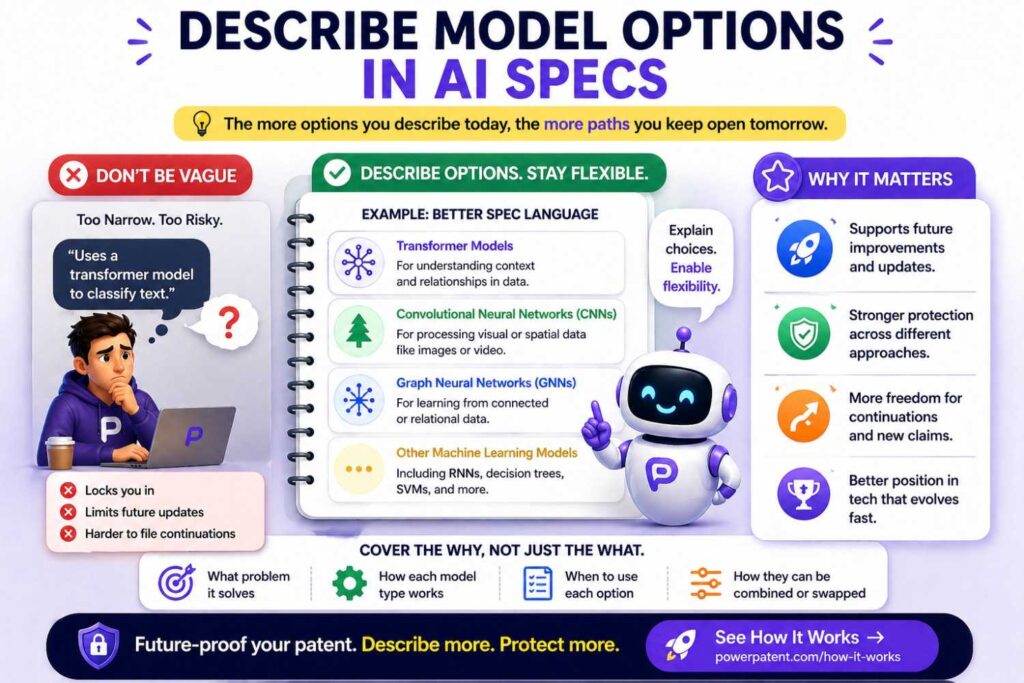 DESCRIBE MODEL OPTIONS IN AI SPECS

The more options you describe today, the more paths you keep open tomorrow.

DON'T BE VAGUE

Too Narrow. Too Risky.

"Uses a transformer model to classify text."

?

P

P

Locks you in
Limits future updates
Harder to file continuations

DESCRIBE OPTIONS. STAY FLEXIBLE.

EXAMPLE: BETTER SPEC LANGUAGE

Transformer Models
For understanding context and relationships in data.

Convolutional Neural Networks (CNNs)
For processing visual or spatial data fike images or video.

Graph Neural Networks (GNNs)
For learning from connected or relational data.

Other Machine Learning Models
Including RNNs, decision trees, SVMs, and more.

Explain choices. Enable flexibility.

P

WHY IT MATTERS

Supports future improvements and updates.

Stronger protection across different approaches.

More freedom for continuations and new claims.

Better position in tech that evolves fast.

COVER THE WHY, NOT JUST THE WHAT.

What problem it solves
How each model type works
When to use each option
How they can be combined or swapped

Future-proof your patent. Describe more. Protect more.

See How It Works →
powerpatent.com/how-it-works